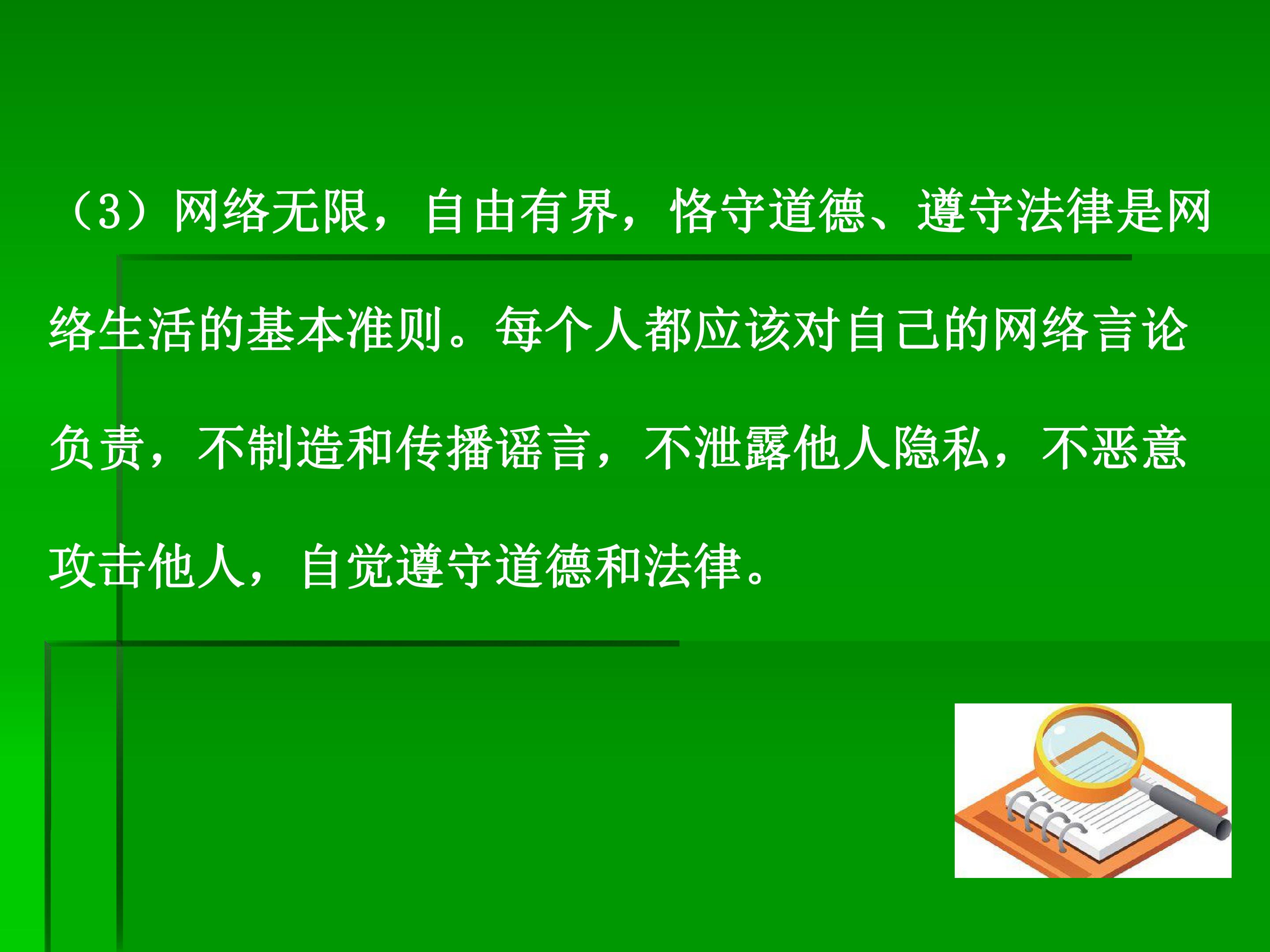 （3）网络无限，自由有界，恪守道德、遵守法律是网络生活的基本准则。每个人都应该对自己的网络言论负责，不制造和传播谣言，不泄露他人隐私，不恶意攻击他人，自觉遵守道德和法律。